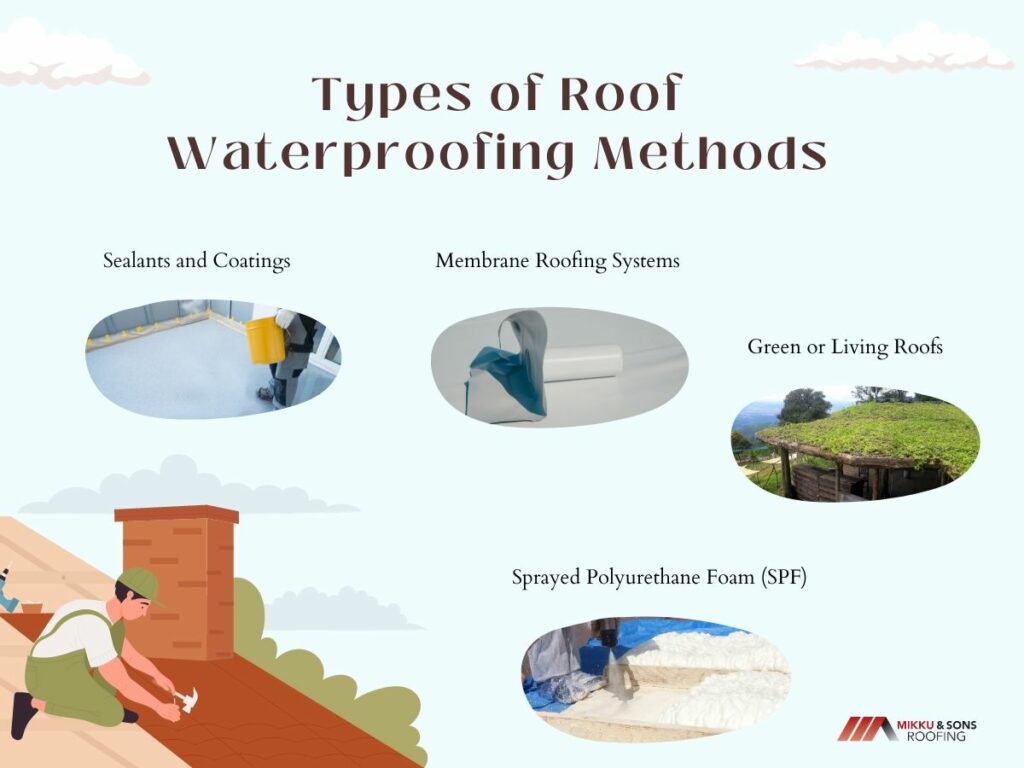 Types of Roof Waterproofing Methods

Sealants and Coatings

Membrane Roofing Systems

Green or Living Roofs

Sprayed Polyurethane Foam (SPF)

MIKKU & SONS ROOFING